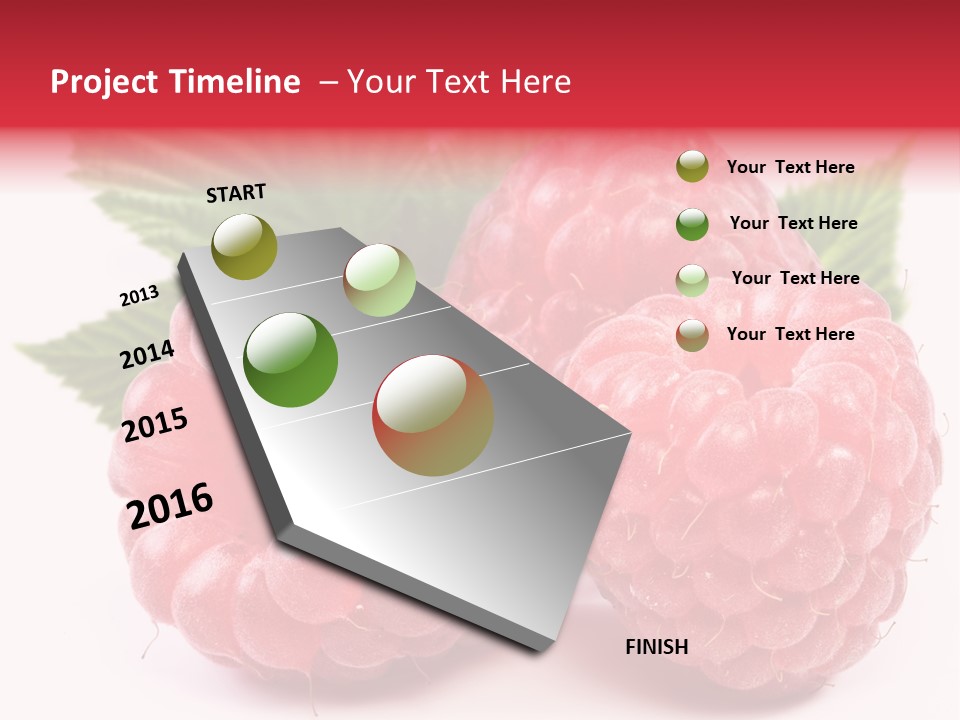 Project Timeline – Your Text Here

START

2013

2014

2015

2016

FINISH

Your Text Here

Your Text Here

Your Text Here

Your Text Here